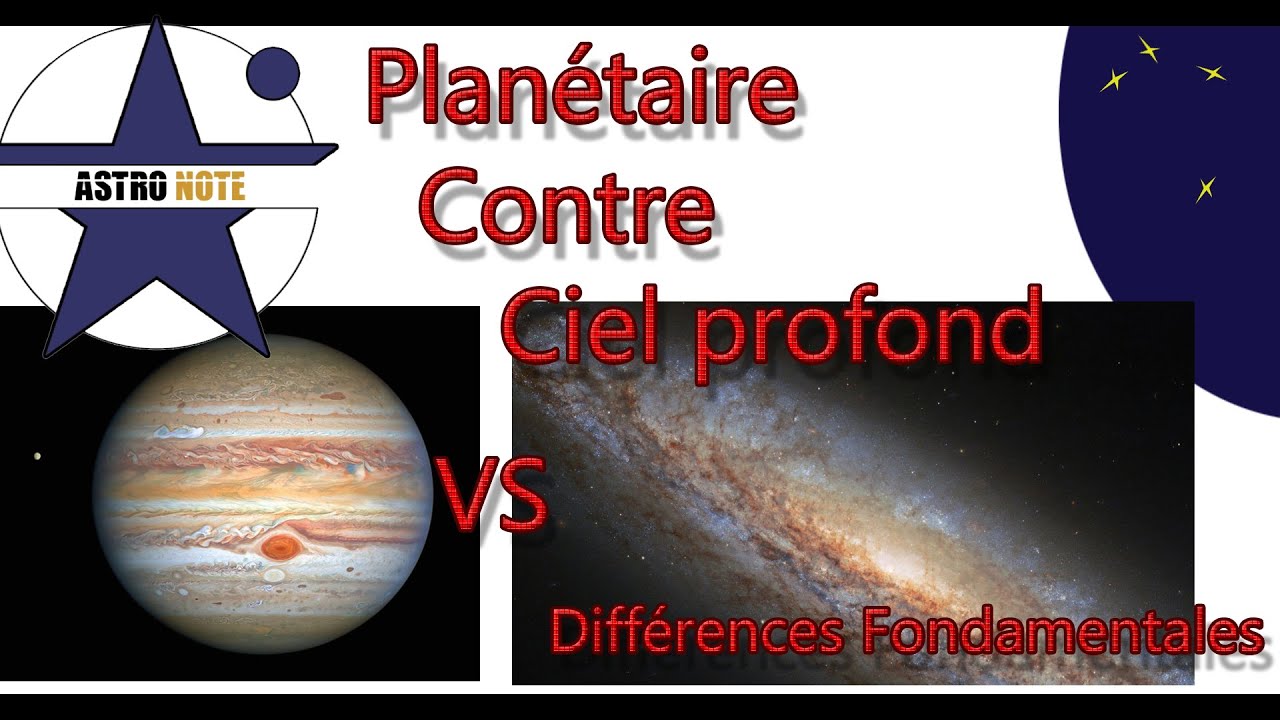 ASTRO NOTE

Planétaire
Contre
Ciel profond

VS

Différences Fondamentales